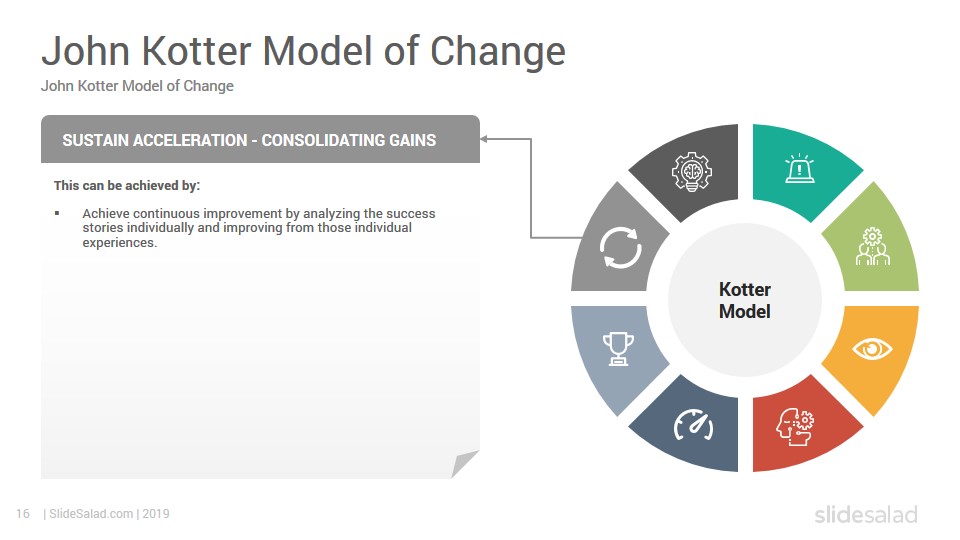 John Kotter Model of Change
John Kotter Model of Change

SUSTAIN ACCELERATION - CONSOLIDATING GAINS

This can be achieved by:

▪ Achieve continuous improvement by analyzing the success stories individually and improving from those individual experiences.

Kotter Model

16 | SlideSalad.com | 2019

slidesalad